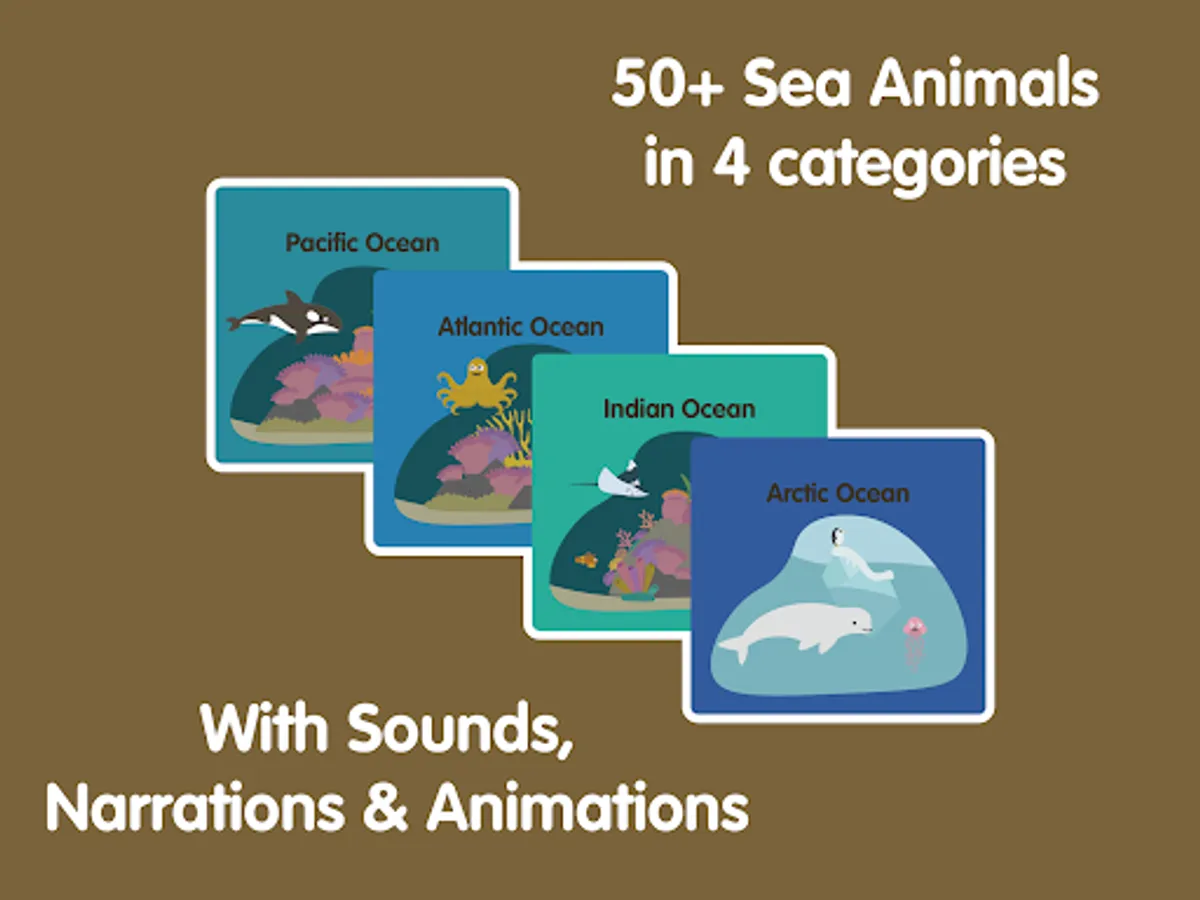 50+ Sea Animals in 4 categories

Pacific Ocean

Atlantic Ocean

Indian Ocean

Arctic Ocean

With Sounds, Narrations & Animations